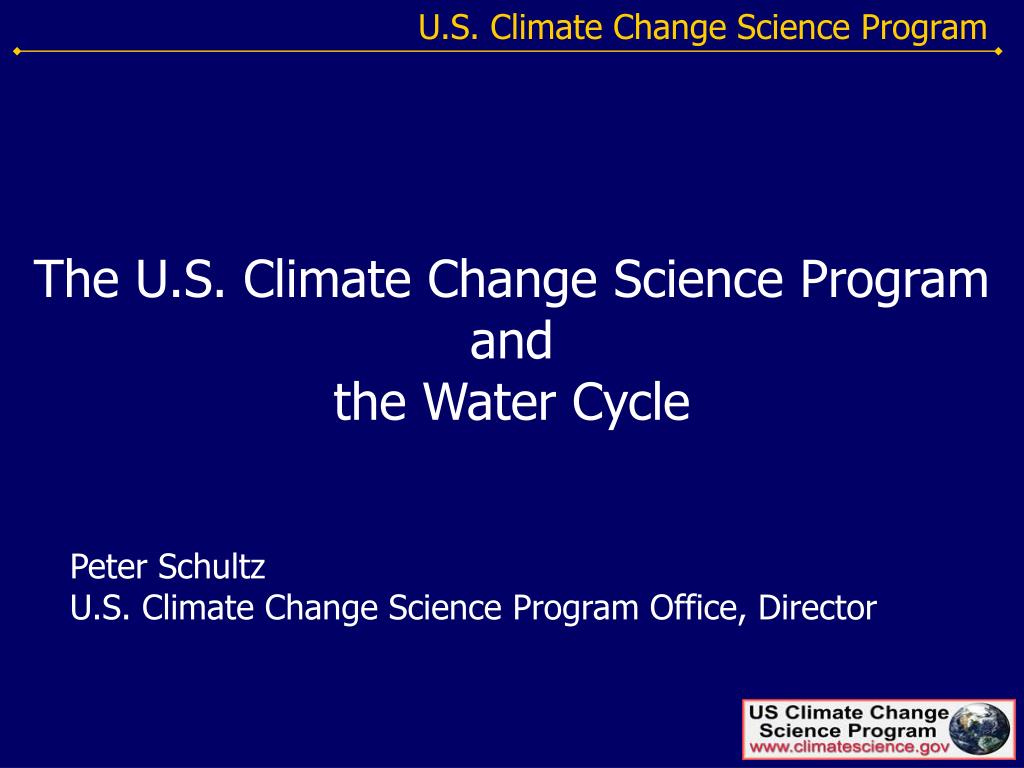 U.S. Climate Change Science Program

The U.S. Climate Change Science Program
and
the Water Cycle

Peter Schultz
U.S. Climate Change Science Program Office, Director

US Climate Change
Science Program
www.climatescience.gov